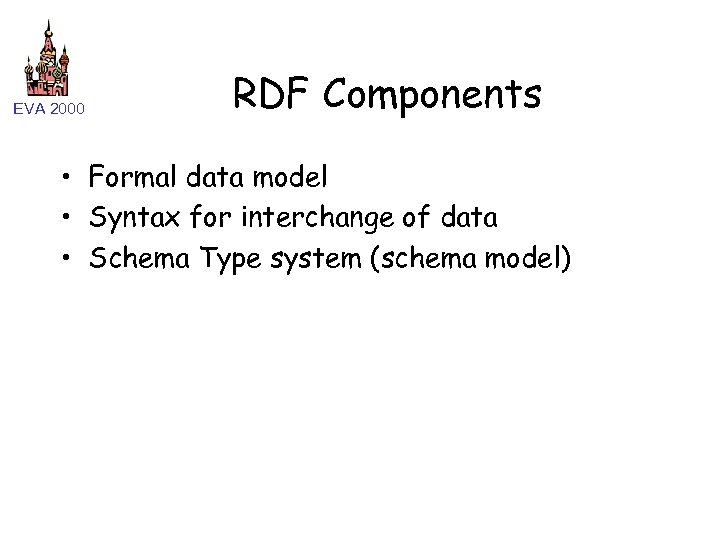 EVA 2000

RDF Components

• Formal data model
• Syntax for interchange of data
• Schema Type system (schema model)